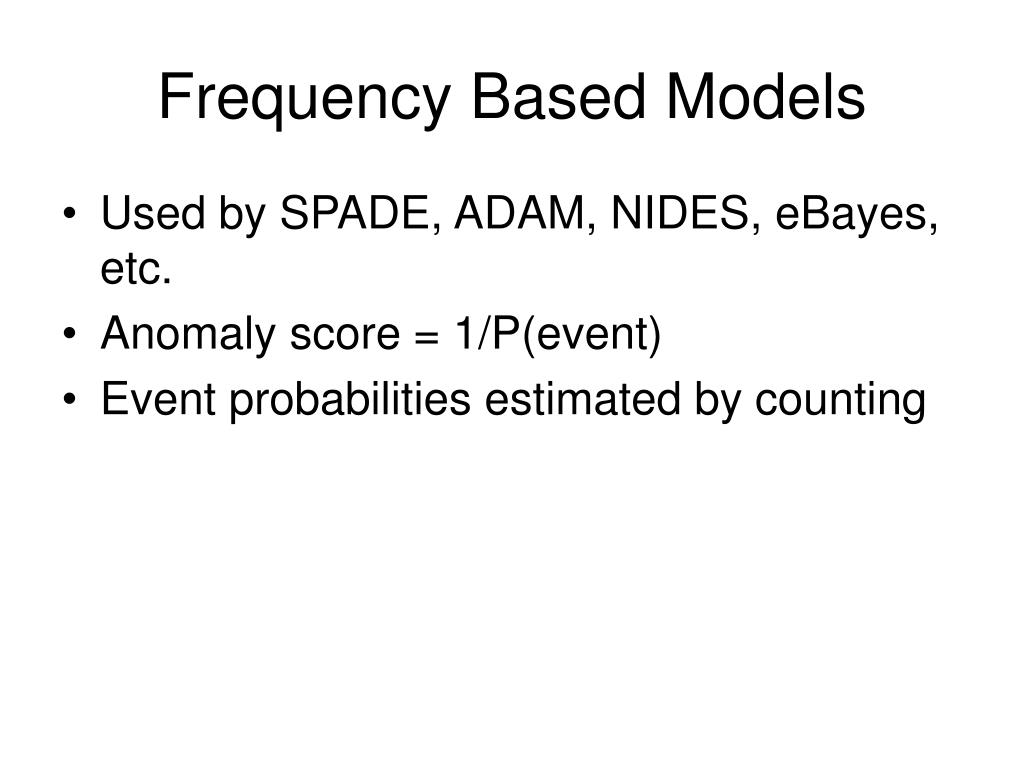 Frequency Based Models

• Used by SPADE, ADAM, NIDES, eBayes, etc.
• Anomaly score = 1/P(event)
• Event probabilities estimated by counting